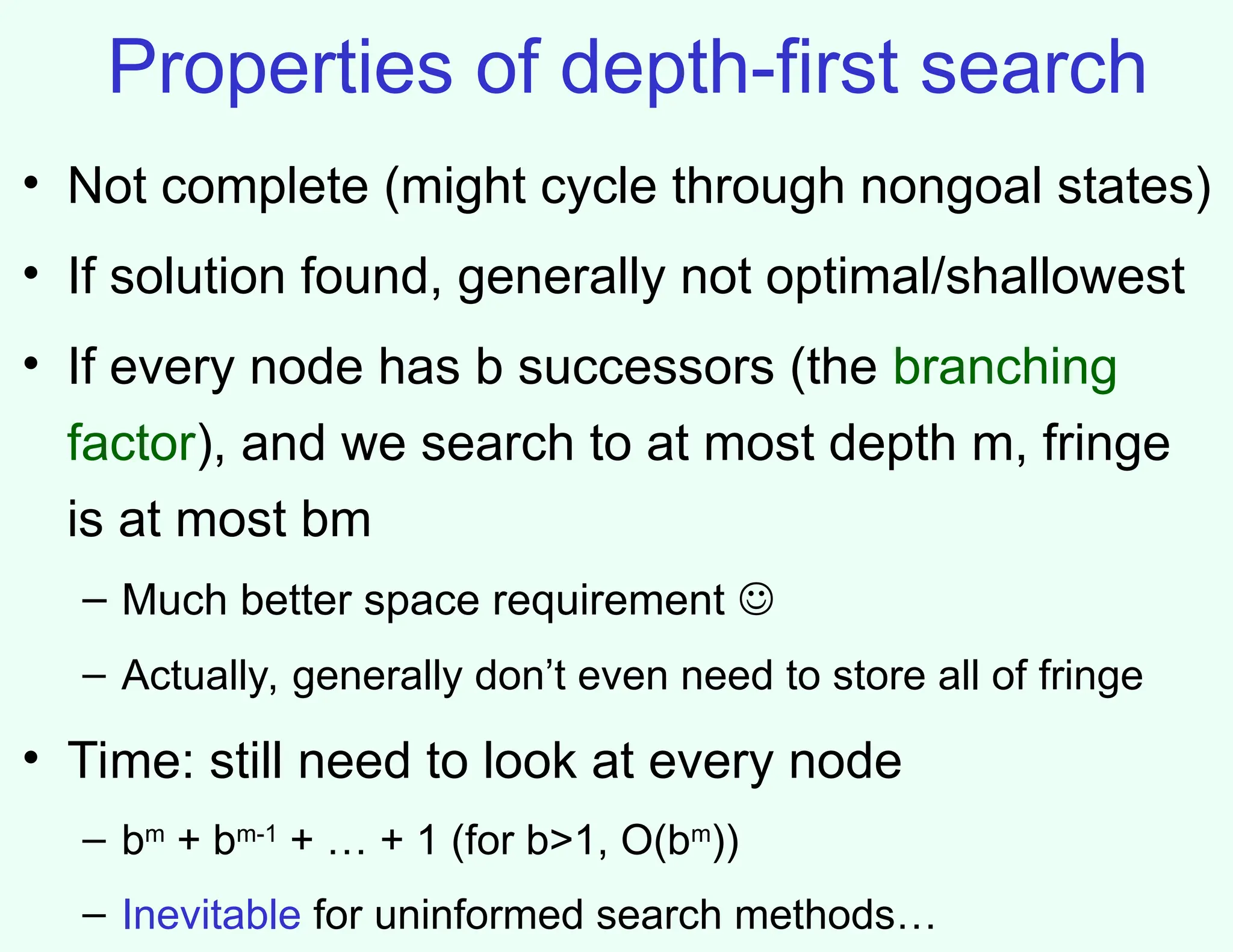 Properties of depth-first search

• Not complete (might cycle through nongoal states)

• If solution found, generally not optimal/shallowest

• If every node has b successors (the branching factor), and we search to at most depth m, fringe is at most bm

– Much better space requirement ☺

– Actually, generally don't even need to store all of fringe

• Time: still need to look at every node

– $b^m + b^{m-1} + \ldots + 1$ (for b>1, $O(b^m)$)

– Inevitable for uninformed search methods…